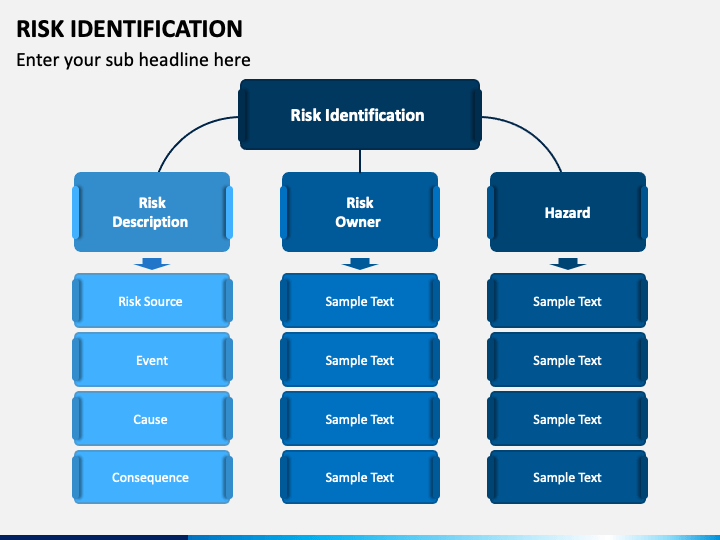 RISK IDENTIFICATION

Enter your sub headline here

Risk Identification

Risk Description

Risk Source

Event

Cause

Consequence

Risk Owner

Sample Text

Sample Text

Sample Text

Sample Text

Hazard

Sample Text

Sample Text

Sample Text

Sample Text